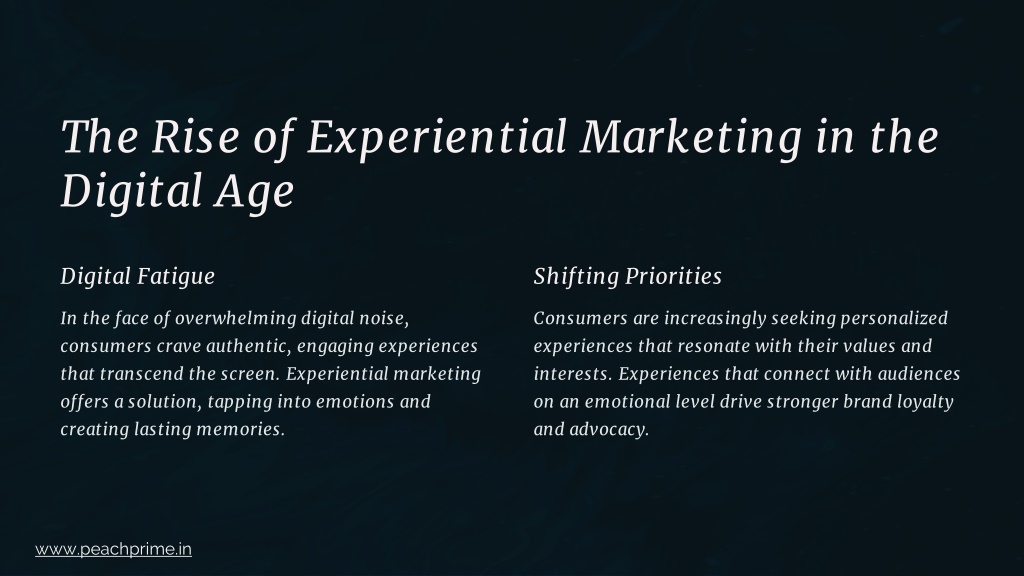 The Rise of Experiential Marketing in the Digital Age

Digital Fatigue

In the face of overwhelming digital noise, consumers crave authentic, engaging experiences that transcend the screen. Experiential marketing offers a solution, tapping into emotions and creating lasting memories.

Shifting Priorities

Consumers are increasingly seeking personalized experiences that resonate with their values and interests. Experiences that connect with audiences on an emotional level drive stronger brand loyalty and advocacy.

www.peachprime.in